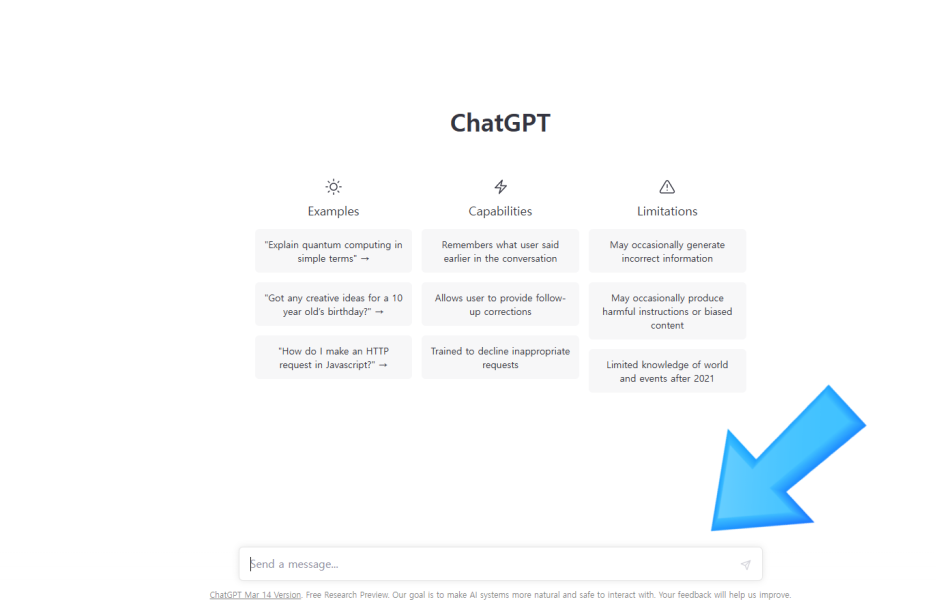 ChatGPT

Examples

"Explain quantum computing in simple terms" →

"Got any creative ideas for a 10 year old's birthday?" →

"How do I make an HTTP request in Javascript?" →

Capabilities

Remembers what user said earlier in the conversation

Allows user to provide follow-up corrections

Trained to decline inappropriate requests

Limitations

May occasionally generate incorrect information

May occasionally produce harmful instructions or biased content

Limited knowledge of world and events after 2021

Send a message...

ChatGPT Mar 14 Version. Free Research Preview. Our goal is to make AI systems more natural and safe to interact with. Your feedback will help us improve.